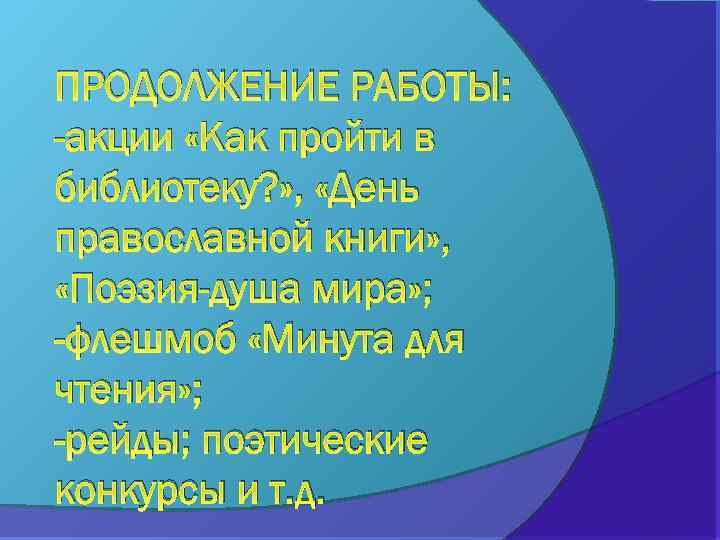 ПРОДОЛЖЕНИЕ РАБОТЫ:
-акции «Как пройти в библиотеку?», «День православной книги», «Поэзия-душа мира»;
-флешмоб «Минута для чтения»;
-рейды; поэтические конкурсы и т.д.